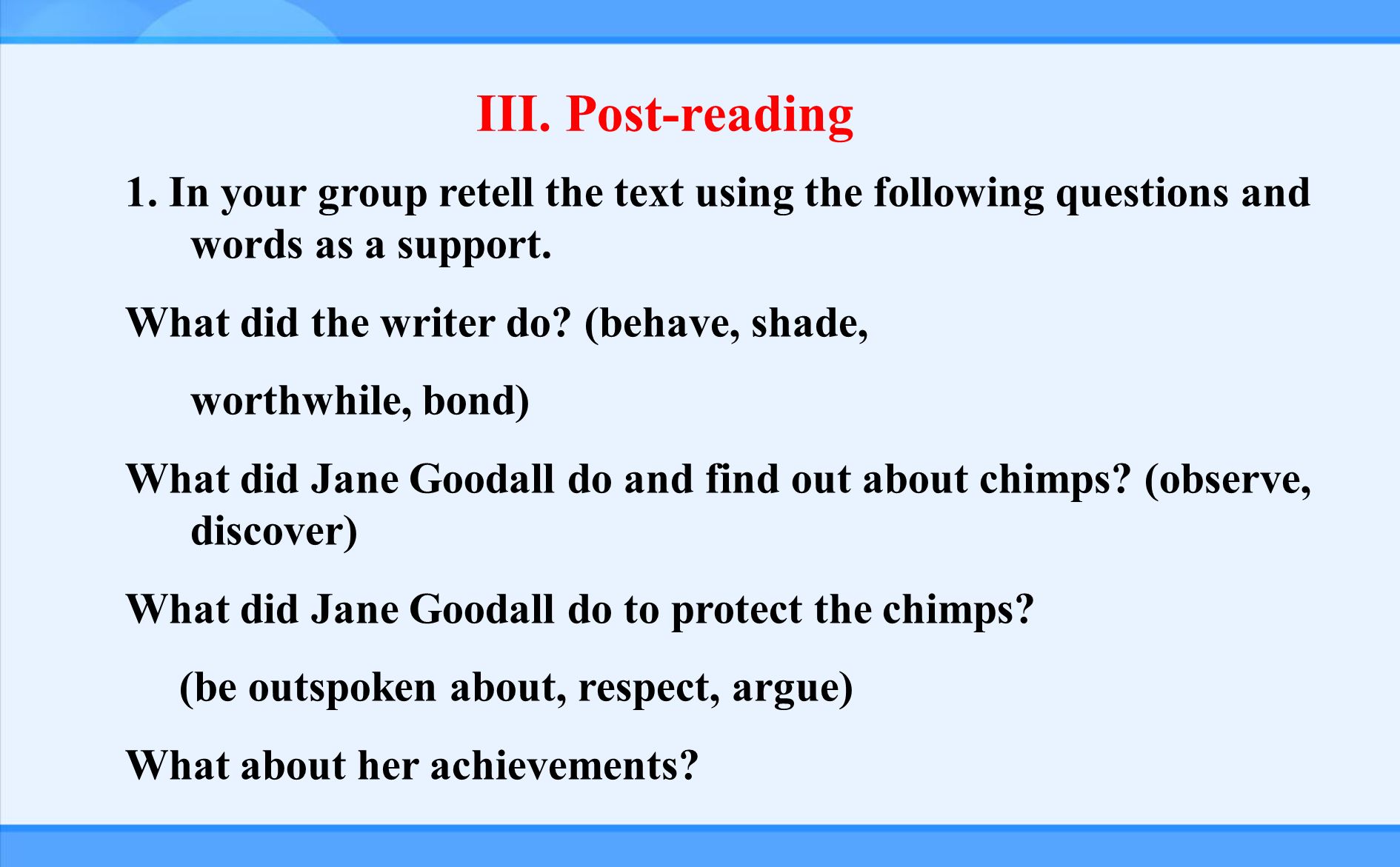 III. Post-reading

1. In your group retell the text using the following questions and words as a support.

What did the writer do? (behave, shade,

worthwhile, bond)

What did Jane Goodall do and find out about chimps? (observe, discover)

What did Jane Goodall do to protect the chimps?

(be outspoken about, respect, argue)

What about her achievements?